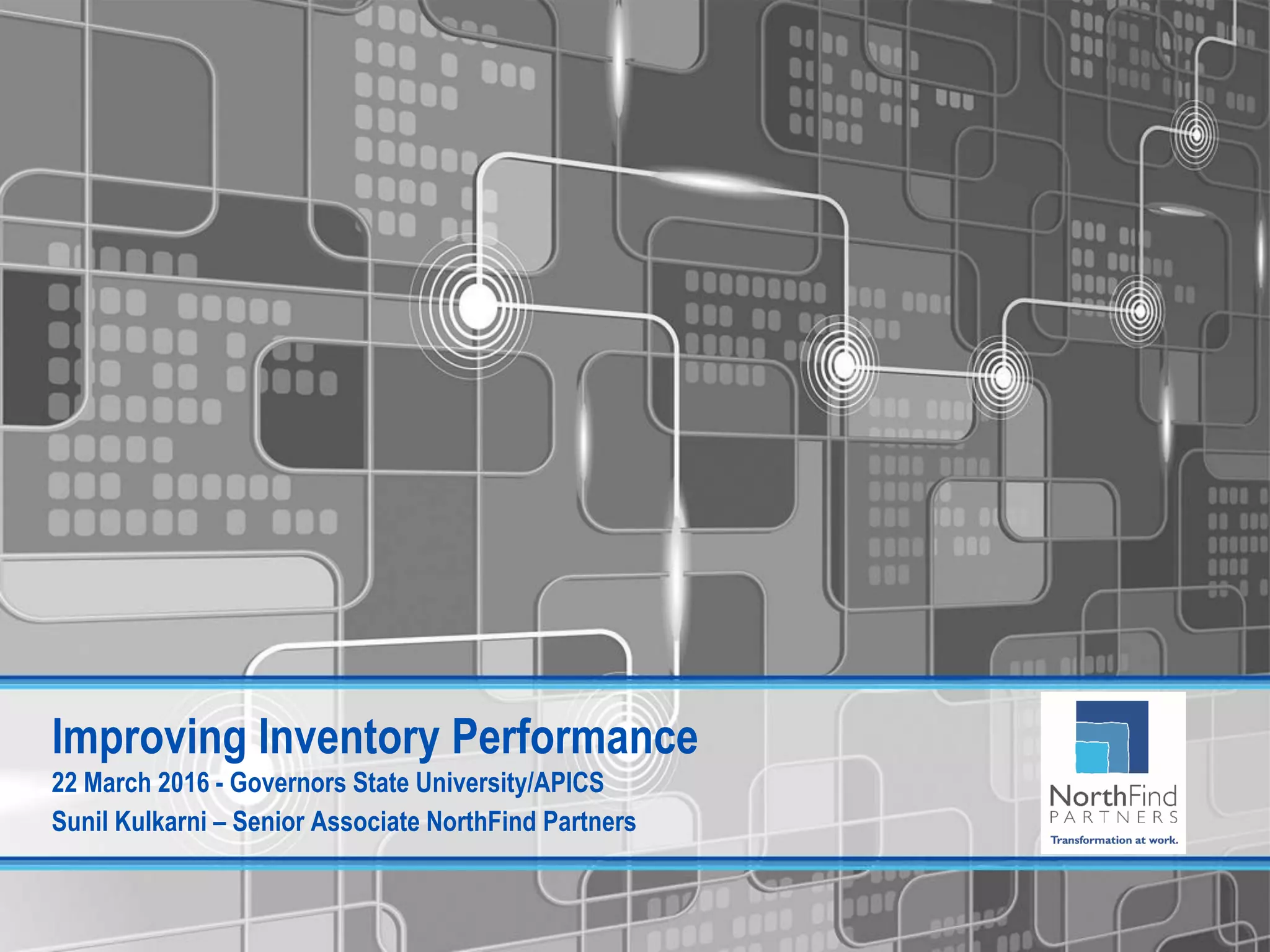 Improving Inventory Performance

22 March 2016 - Governors State University/APICS

Sunil Kulkarni – Senior Associate NorthFind Partners

NorthFind
PARTNERS
Transformation at work.